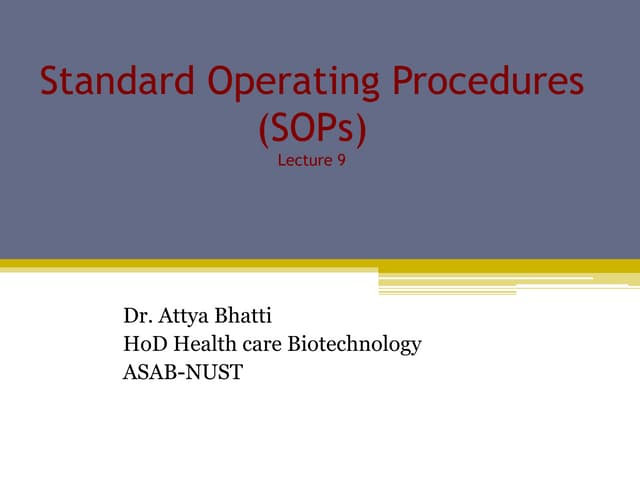 Standard Operating Procedures (SOPs)
Lecture 9

Dr. Attya Bhatti
HoD Health care Biotechnology
ASAB-NUST